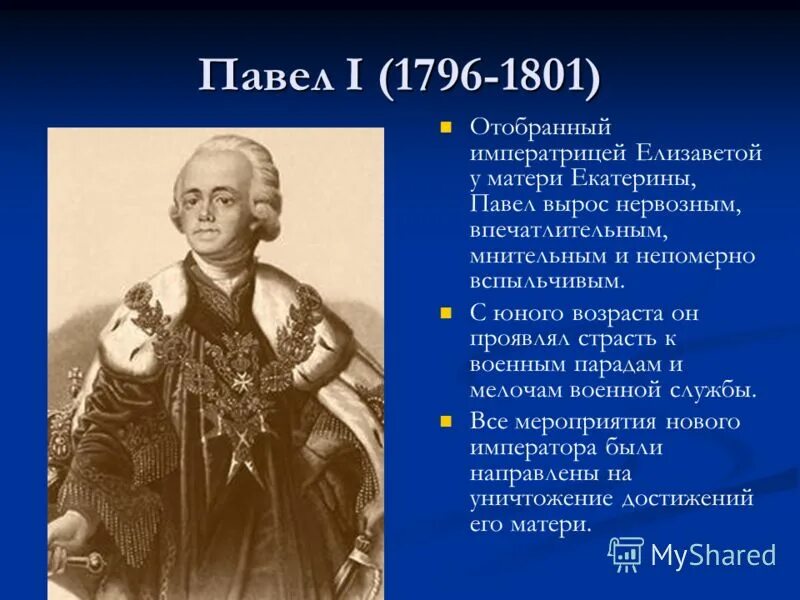 Павел I (1796-1801)

Отобранный императрицей Елизаветой у матери Екатерины, Павел вырос нервозным, впечатлительным, мнительным и непомерно вспыльчивым.

С юного возраста он проявлял страсть к военным парадам и мелочам военной службы.

Все мероприятия нового императора были направлены на уничтожение достижений его матери.

MyShared